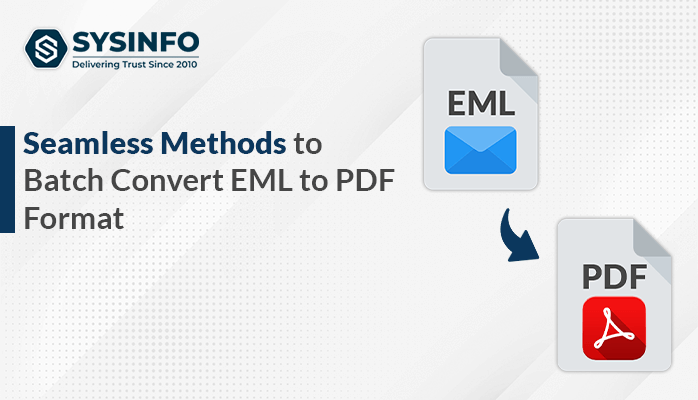 SYSINFO
Delivering Trust Since 2010

Seamless Methods to Batch Convert EML to PDF Format

EML

PDF